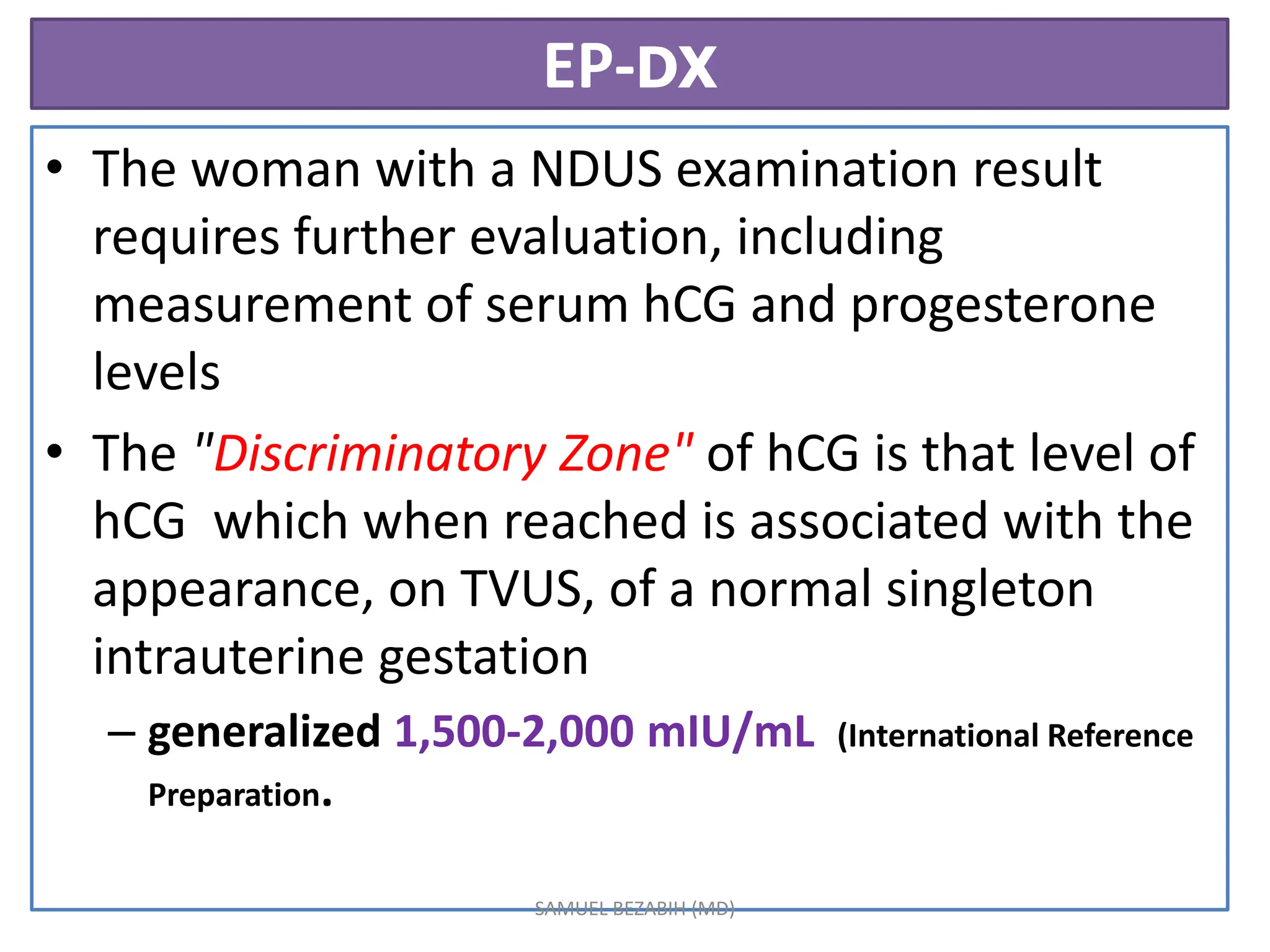 EP-DX

• The woman with a NDUS examination result requires further evaluation, including measurement of serum hCG and progesterone levels

• The "Discriminatory Zone" of hCG is that level of hCG which when reached is associated with the appearance, on TVUS, of a normal singleton intrauterine gestation

– generalized 1,500-2,000 mIU/mL (International Reference Preparation.

SAMUEL BEZABIH (MD)